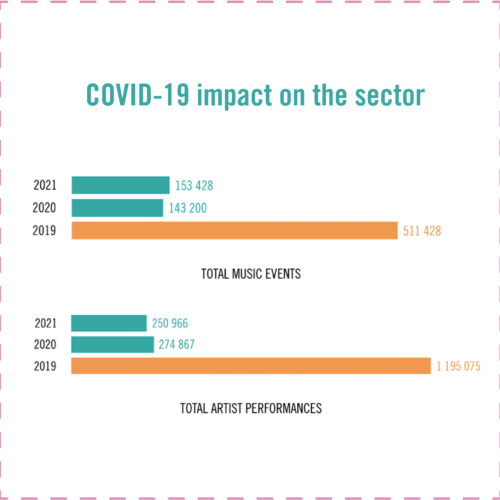 COVID-19 impact on the sector

2021 153 428
2020 143 200
2019 511 428

TOTAL MUSIC EVENTS

2021 250 966
2020 274 867
2019 1 195 075

TOTAL ARTIST PERFORMANCES